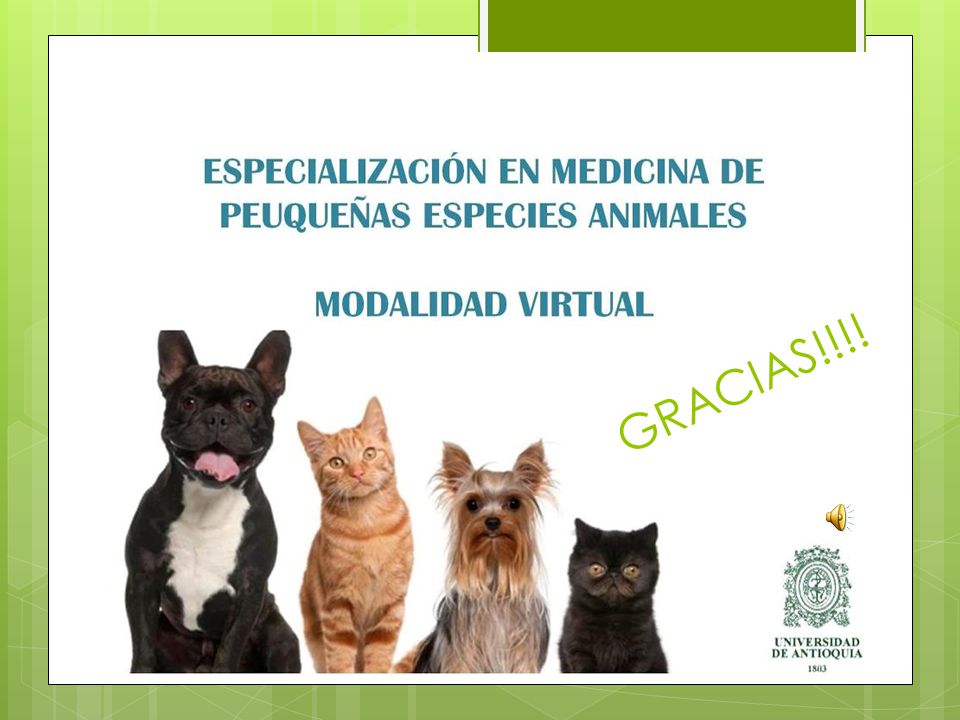 ESPECIALIZACIÓN EN MEDICINA DE PEUQUEÑAS ESPECIES ANIMALES

MODALIDAD VIRTUAL

GRACIAS!!!!

UNIVERSIDAD DE ANTIOQUIA
1803